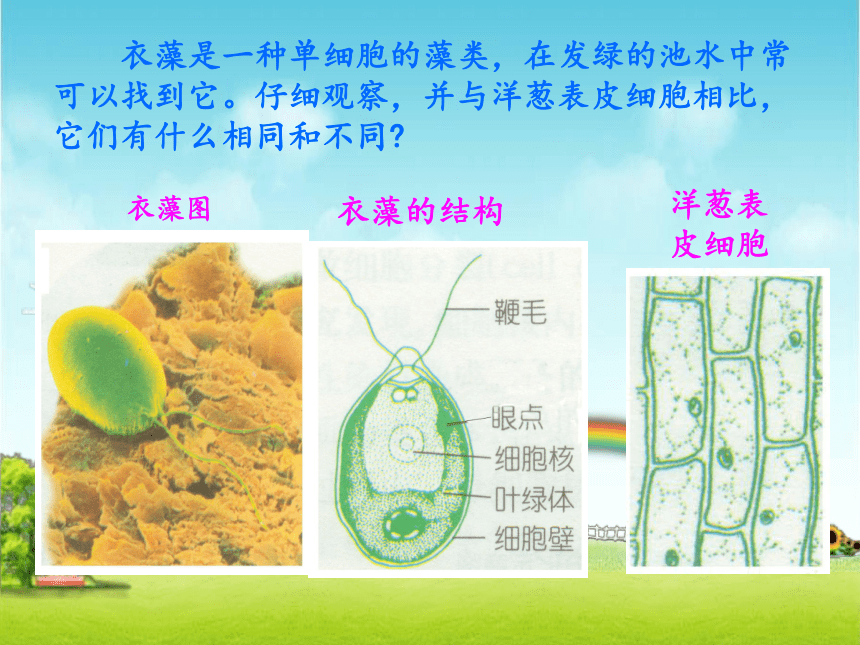 衣藻是一种单细胞的藻类，在发绿的池水中常可以找到它。仔细观察，并与洋葱表皮细胞相比，它们有什么相同和不同？

衣藻图

衣藻的结构

洋葱表皮细胞

鞭毛
眼点
细胞核
叶绿体
细胞壁